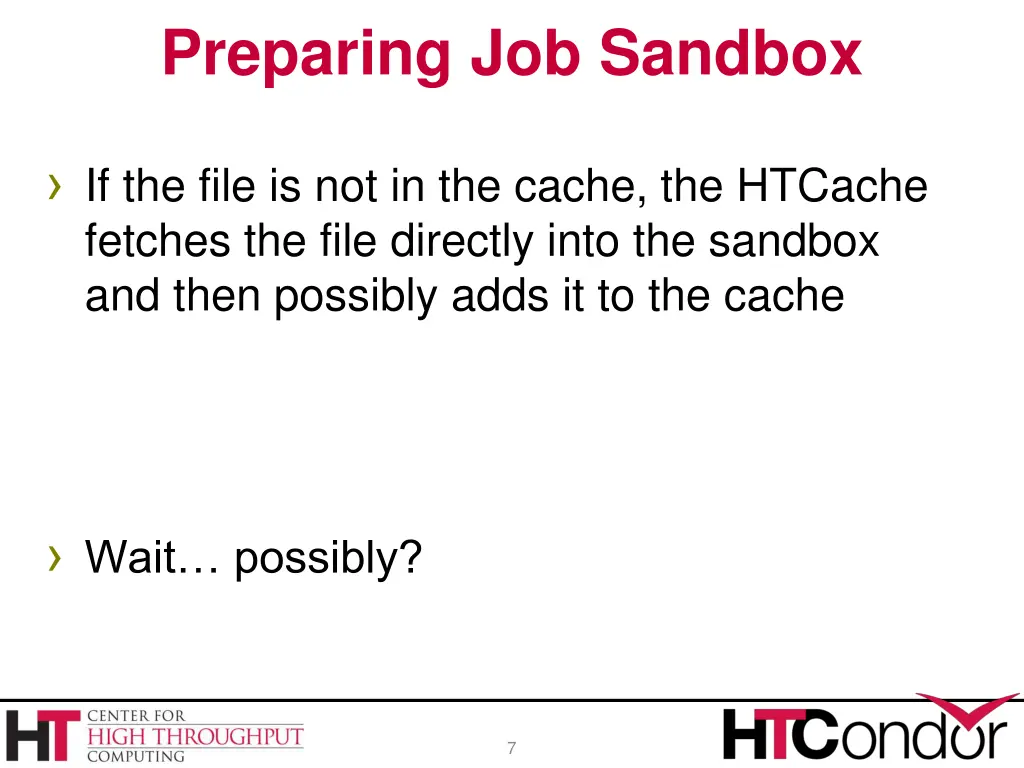 Preparing Job Sandbox

› If the file is not in the cache, the HTCache fetches the file directly into the sandbox and then possibly adds it to the cache

› Wait… possibly?

HT CENTER FOR HIGH THROUGHPUT COMPUTING

7

HTCondor